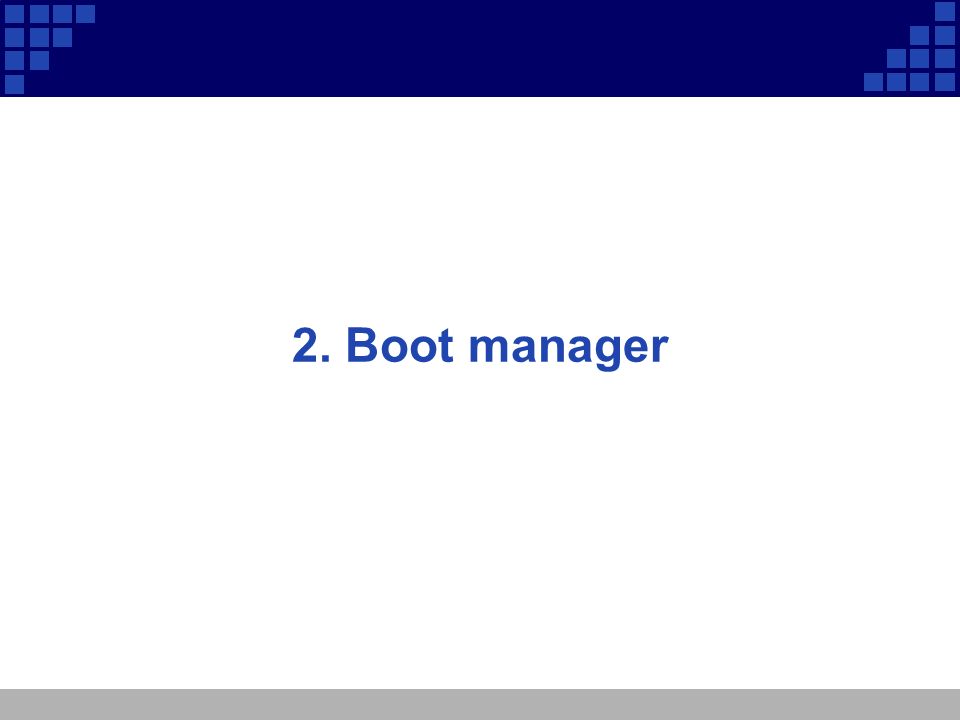 2. Boot manager